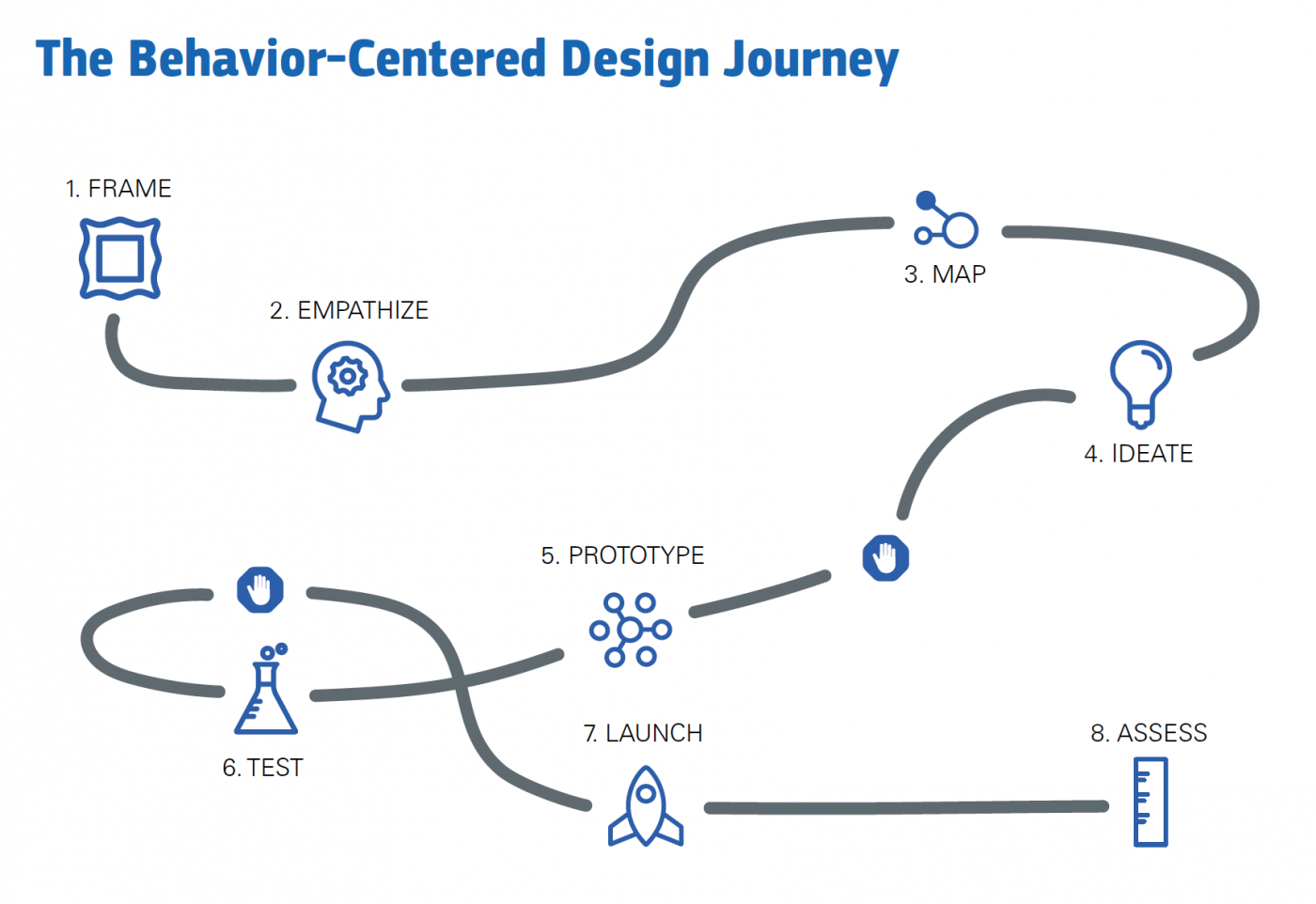 The Behavior-Centered Design Journey

1. FRAME

2. EMPATHIZE

3. MAP

4. IDEATE

5. PROTOTYPE

6. TEST

7. LAUNCH

8. ASSESS